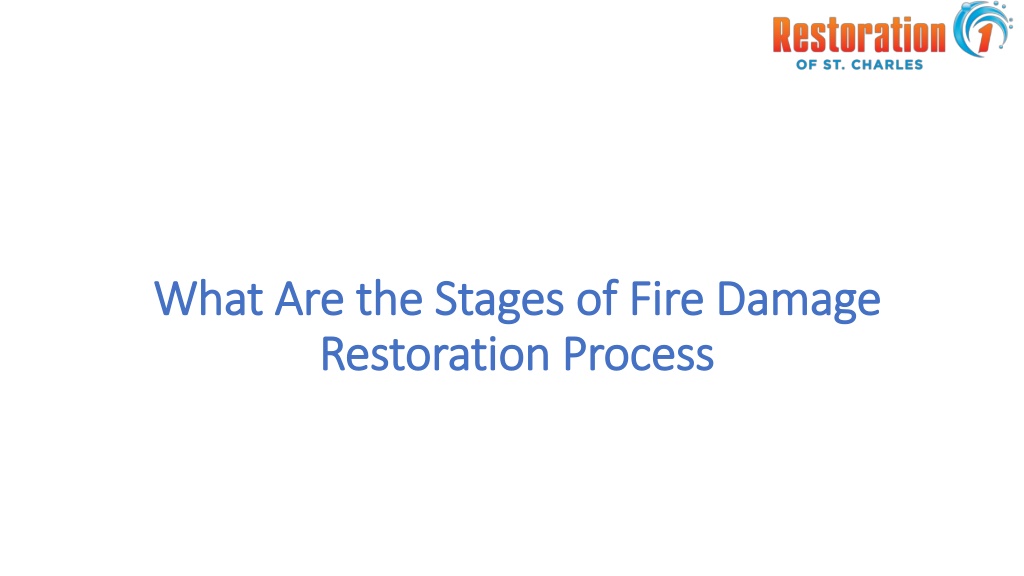 Restoration 1
OF ST. CHARLES

What Are the Stages of Fire Damage Restoration Process